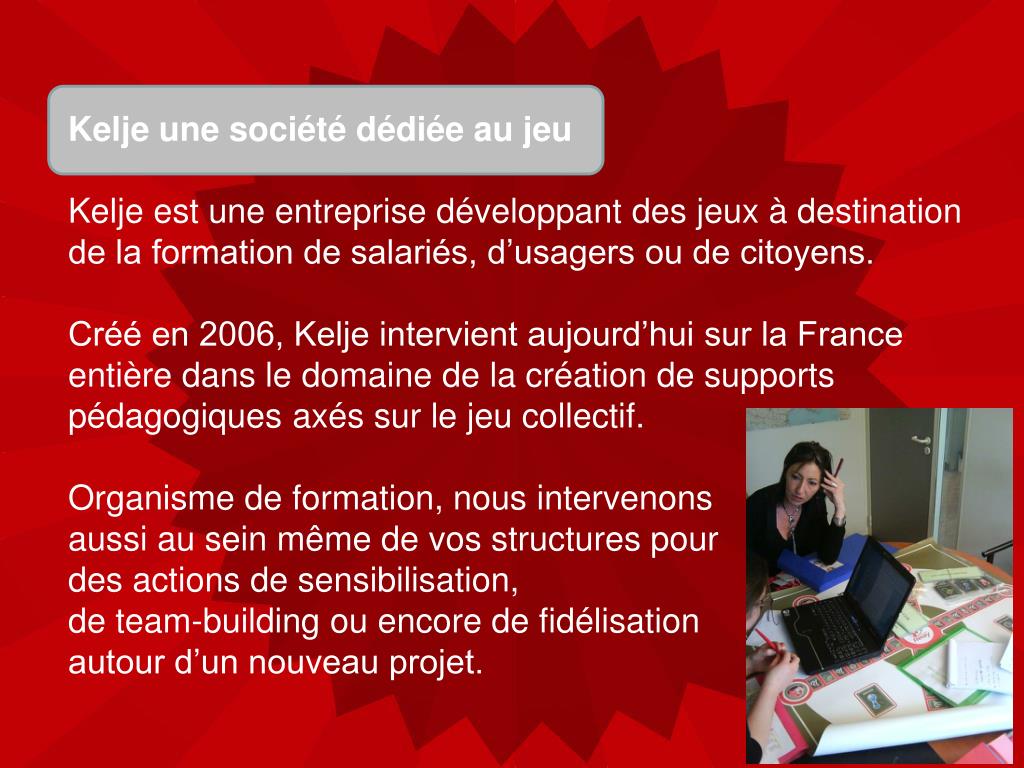 Kelje une société dédiée au jeu

Kelje est une entreprise développant des jeux à destination de la formation de salariés, d’usagers ou de citoyens.

Créé en 2006, Kelje intervient aujourd’hui sur la France entière dans le domaine de la création de supports pédagogiques axés sur le jeu collectif.

Organisme de formation, nous intervenons aussi au sein même de vos structures pour des actions de sensibilisation, de team-building ou encore de fidélisation autour d’un nouveau projet.